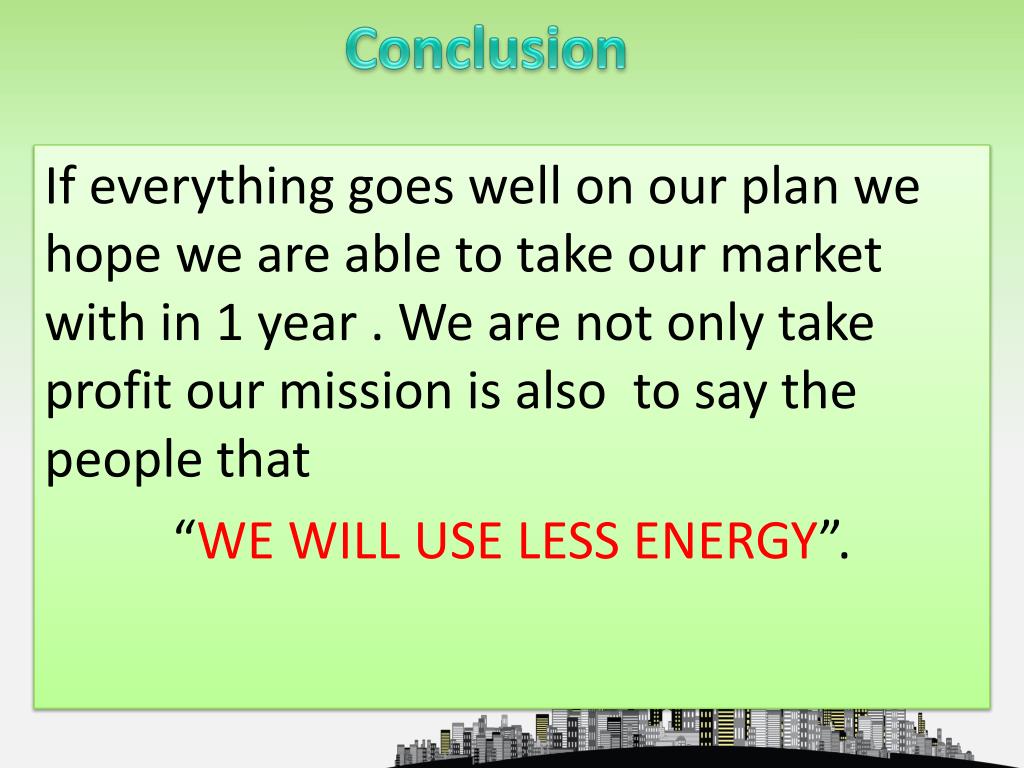 Conclusion

If everything goes well on our plan we hope we are able to take our market with in 1 year . We are not only take profit our mission is also to say the people that

“WE WILL USE LESS ENERGY”.